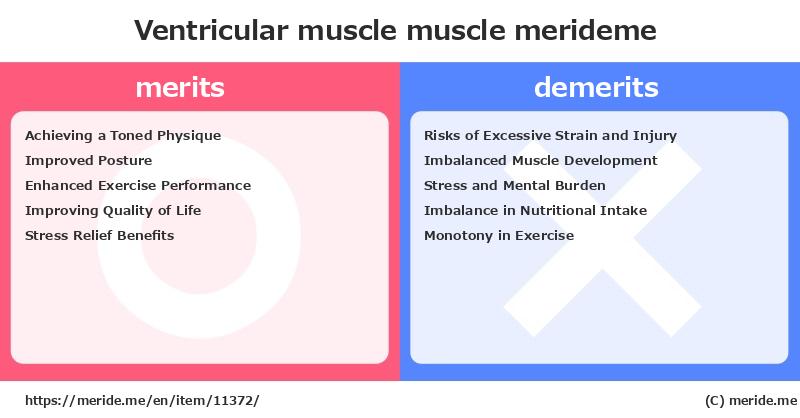 Ventricular muscle muscle merideme

merits

Achieving a Toned Physique
Improved Posture
Enhanced Exercise Performance
Improving Quality of Life
Stress Relief Benefits

demerits

Risks of Excessive Strain and Injury
Imbalanced Muscle Development
Stress and Mental Burden
Imbalance in Nutritional Intake
Monotony in Exercise

https://meride.me/en/item/11372/

(C) meride.me